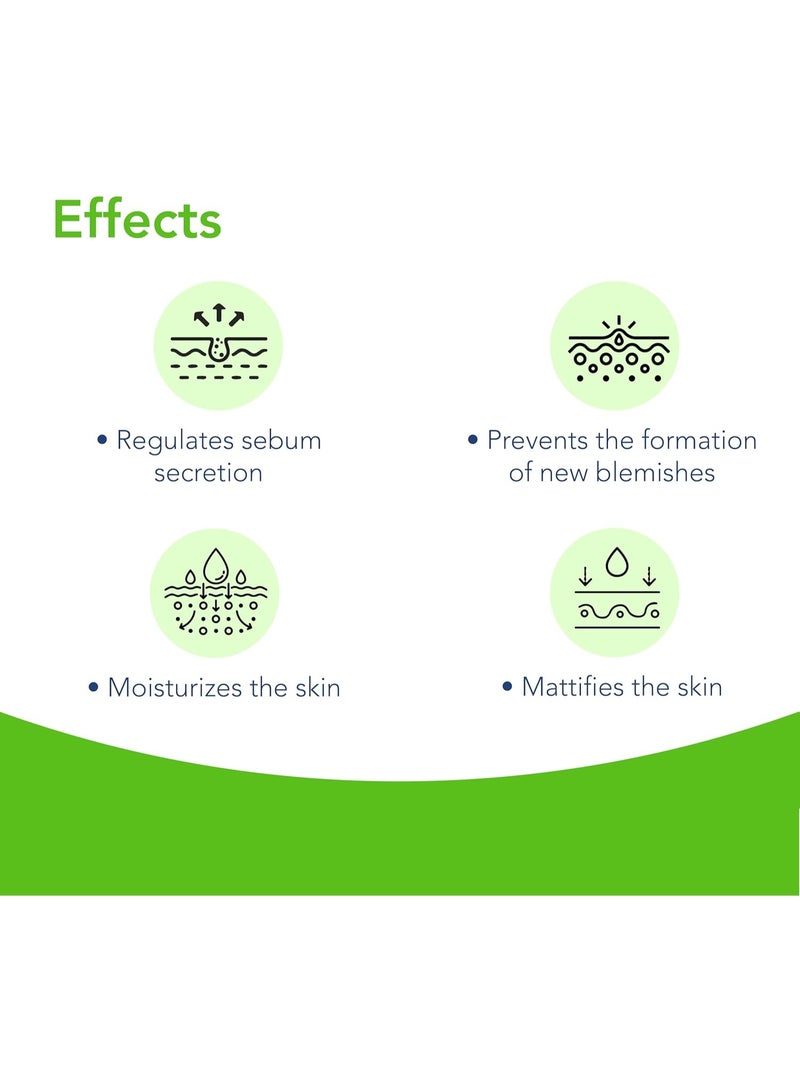 Effects

• Regulates sebum secretion

• Prevents the formation of new blemishes

• Moisturizes the skin

• Mattifies the skin